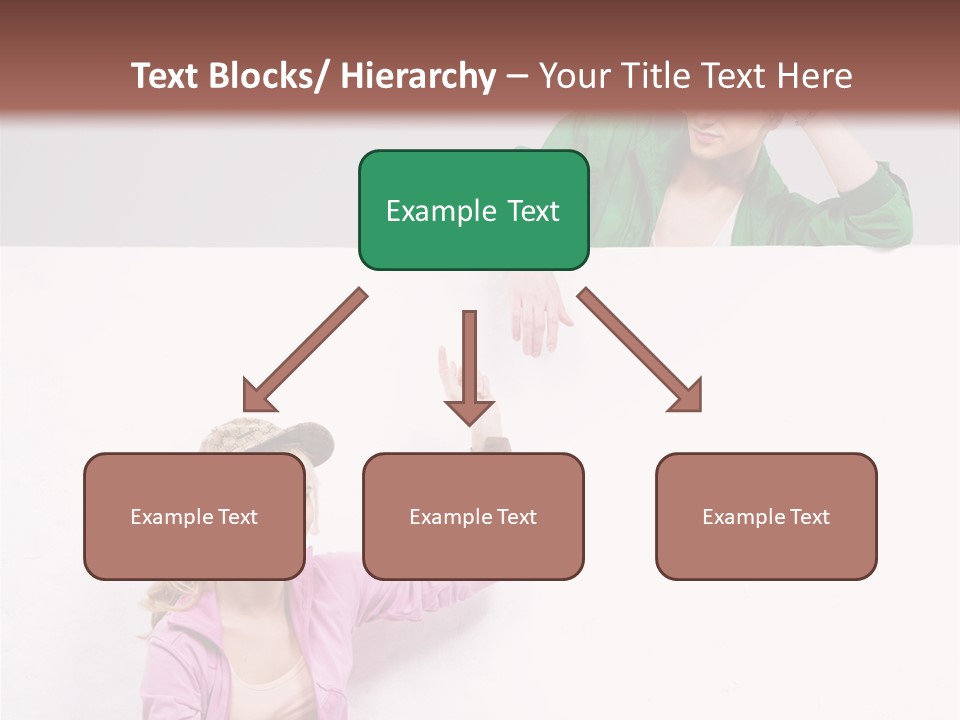 Text Blocks/ Hierarchy – Your Title Text Here

Example Text

Example Text

Example Text

Example Text